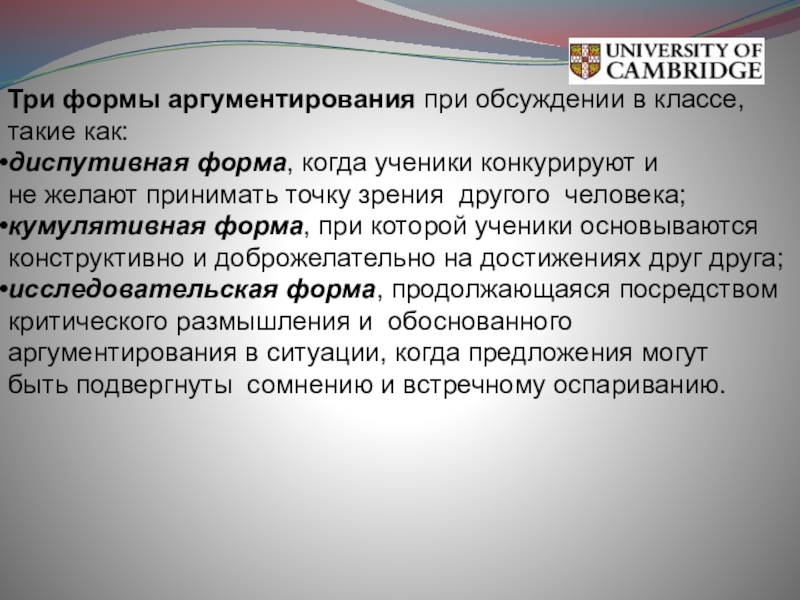 UNIVERSITY OF CAMBRIDGE

Три формы аргументирования при обсуждении в классе, такие как:
•диспутивная форма, когда ученики конкурируют и не желают принимать точку зрения другого человека;
•кумулятивная форма, при которой ученики основываются конструктивно и доброжелательно на достижениях друг друга;
•исследовательская форма, продолжающаяся посредством критического размышления и обоснованного аргументирования в ситуации, когда предложения могут быть подвергнуты сомнению и встречному оспариванию.